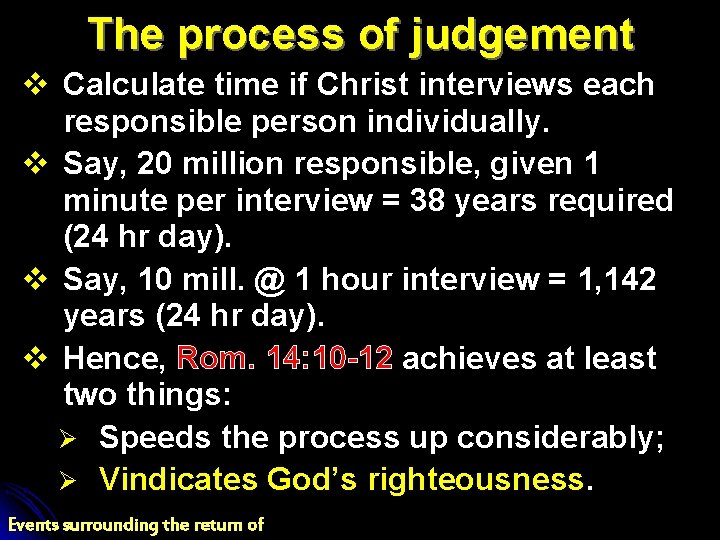 The process of judgement

❖ Calculate time if Christ interviews each responsible person individually.

❖ Say, 20 million responsible, given 1 minute per interview = 38 years required (24 hr day).

❖ Say, 10 mill. @ 1 hour interview = 1,142 years (24 hr day).

❖ Hence, Rom. 14:10-12 achieves at least two things:

➢ Speeds the process up considerably;

➢ Vindicates God's righteousness.

Events surrounding the return of